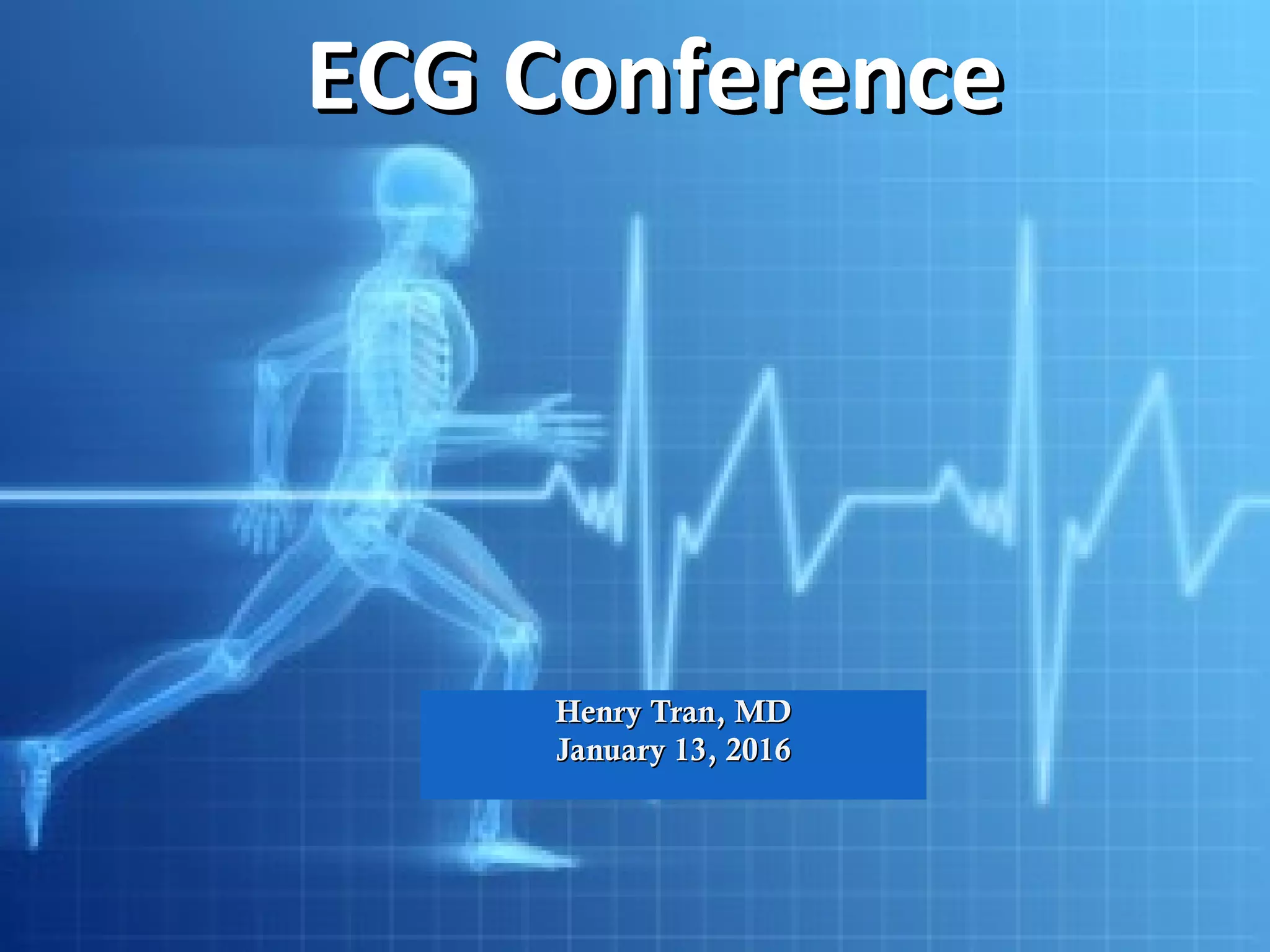 ECG Conference

Henry Tran, MD
January 13, 2016